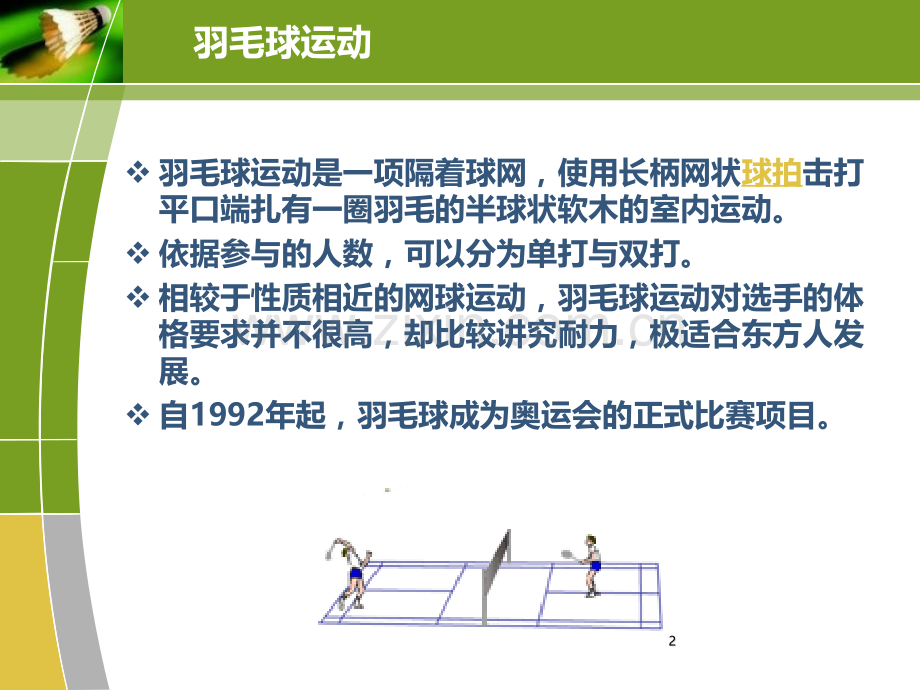 羽毛球运动

❖ 羽毛球运动是一项隔着球网，使用长柄网状球拍击打平口端扎有一圈羽毛的半球状软木的室内运动。

❖ 依据参与的人数，可以分为单打与双打。

❖ 相较于性质相近的网球运动，羽毛球运动对选手的体格要求并不很高，却比较讲究耐力，极适合东方人发展。

❖ 自1992年起，羽毛球成为奥运会的正式比赛项目。

2